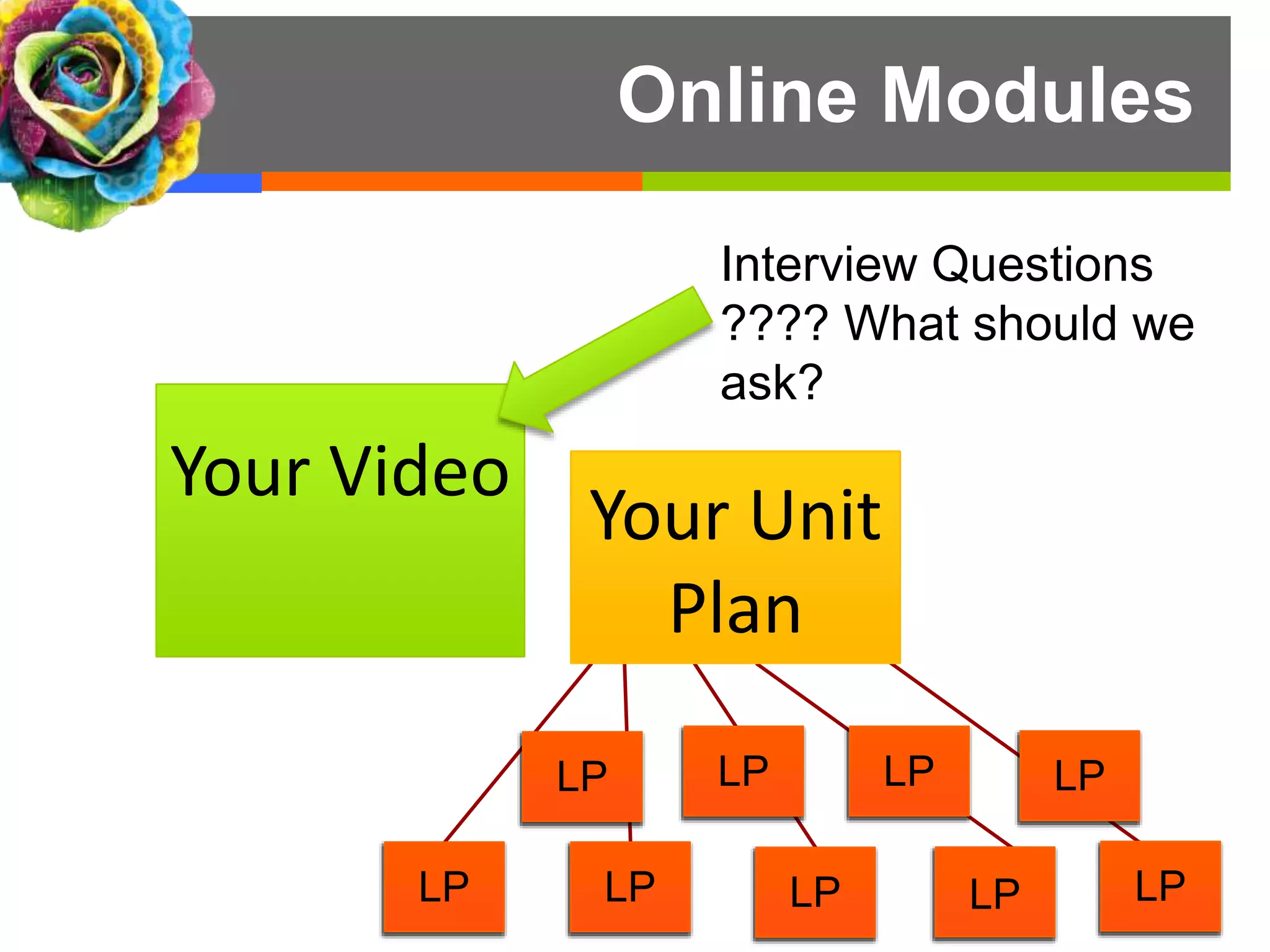 Online Modules

Interview Questions ???? What should we ask?

Your Video

Your Unit Plan

LP

LP

LP

LP

LP

LP

LP

LP

LP